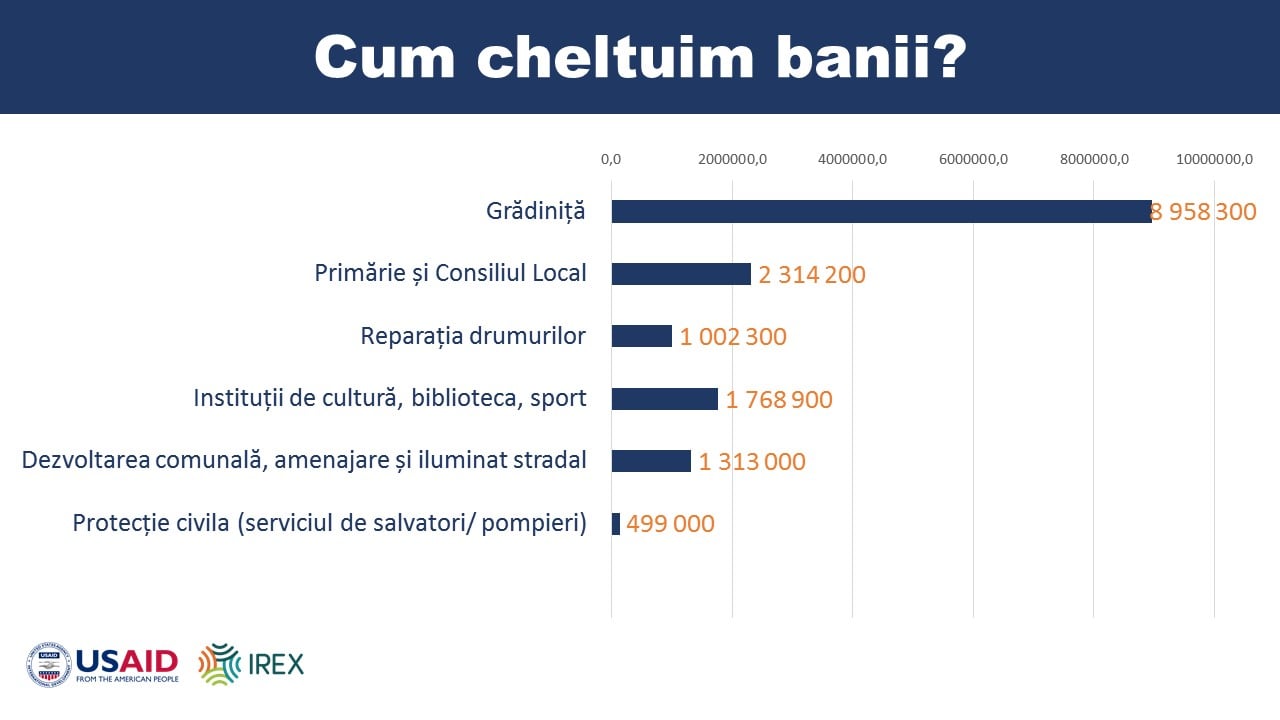 Cum cheltuim banii?

0,0 2000000,0 4000000,0 6000000,0 8000000,0 10000000,0

Grădiniță 8 958 300

Primărie și Consiliul Local 2 314 200

Reparația drumurilor 1 002 300

Instituții de cultură, biblioteca, sport 1 768 900

Dezvoltarea comunală, amenajare și iluminat stradal 1 313 000

Protecție civila (serviciul de salvatori/ pompieri) 499 000

USAID FROM THE AMERICAN PEOPLE

IREX